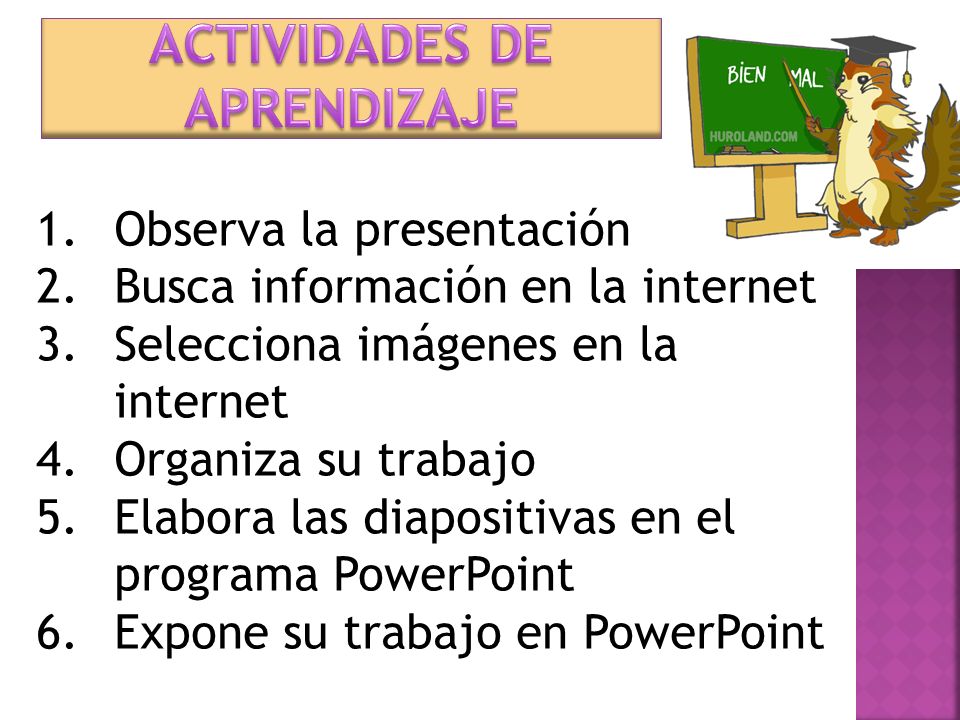 ACTIVIDADES DE APRENDIZAJE

BIEN MAL

HUROLAND.COM

1. Observa la presentación
2. Busca información en la internet
3. Selecciona imágenes en la internet
4. Organiza su trabajo
5. Elabora las diapositivas en el programa PowerPoint
6. Expone su trabajo en PowerPoint